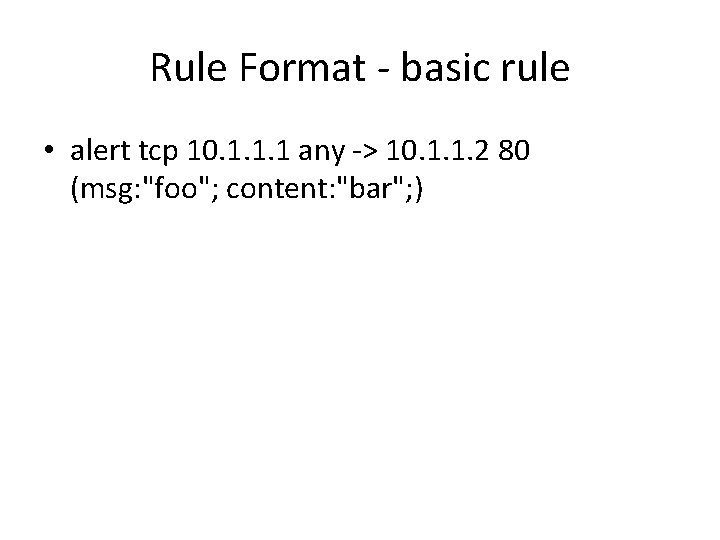 Rule Format - basic rule

• alert tcp 10.1.1.1 any -> 10.1.1.2 80 (msg:"foo"; content:"bar";)